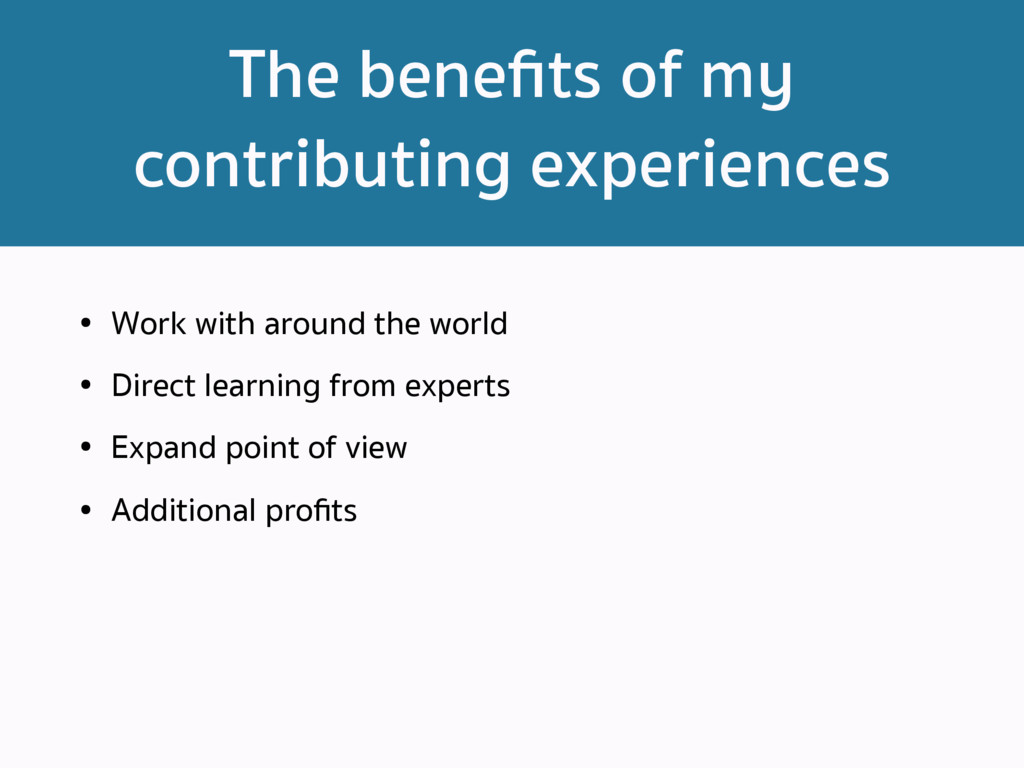 The benefits of my contributing experiences

• Work with around the world
• Direct learning from experts
• Expand point of view
• Additional profits